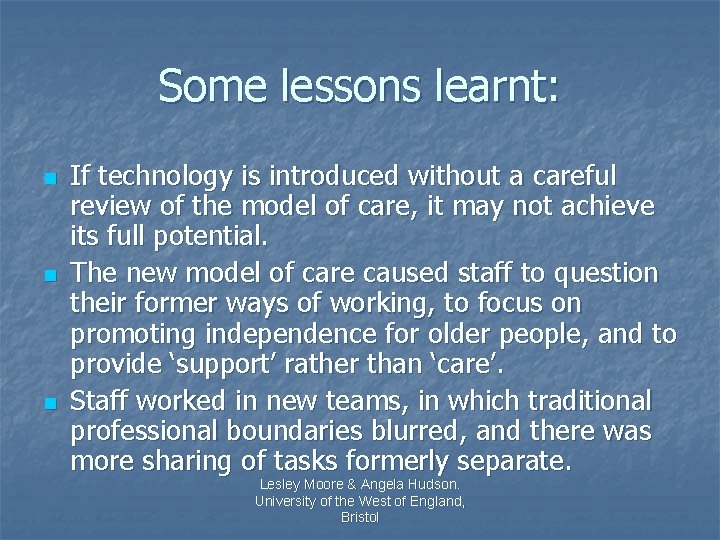 Some lessons learnt:

- If technology is introduced without a careful review of the model of care, it may not achieve its full potential.
- The new model of care caused staff to question their former ways of working, to focus on promoting independence for older people, and to provide ‘support’ rather than ‘care’.
- Staff worked in new teams, in which traditional professional boundaries blurred, and there was more sharing of tasks formerly separate.

Lesley Moore & Angela Hudson.
University of the West of England,
Bristol